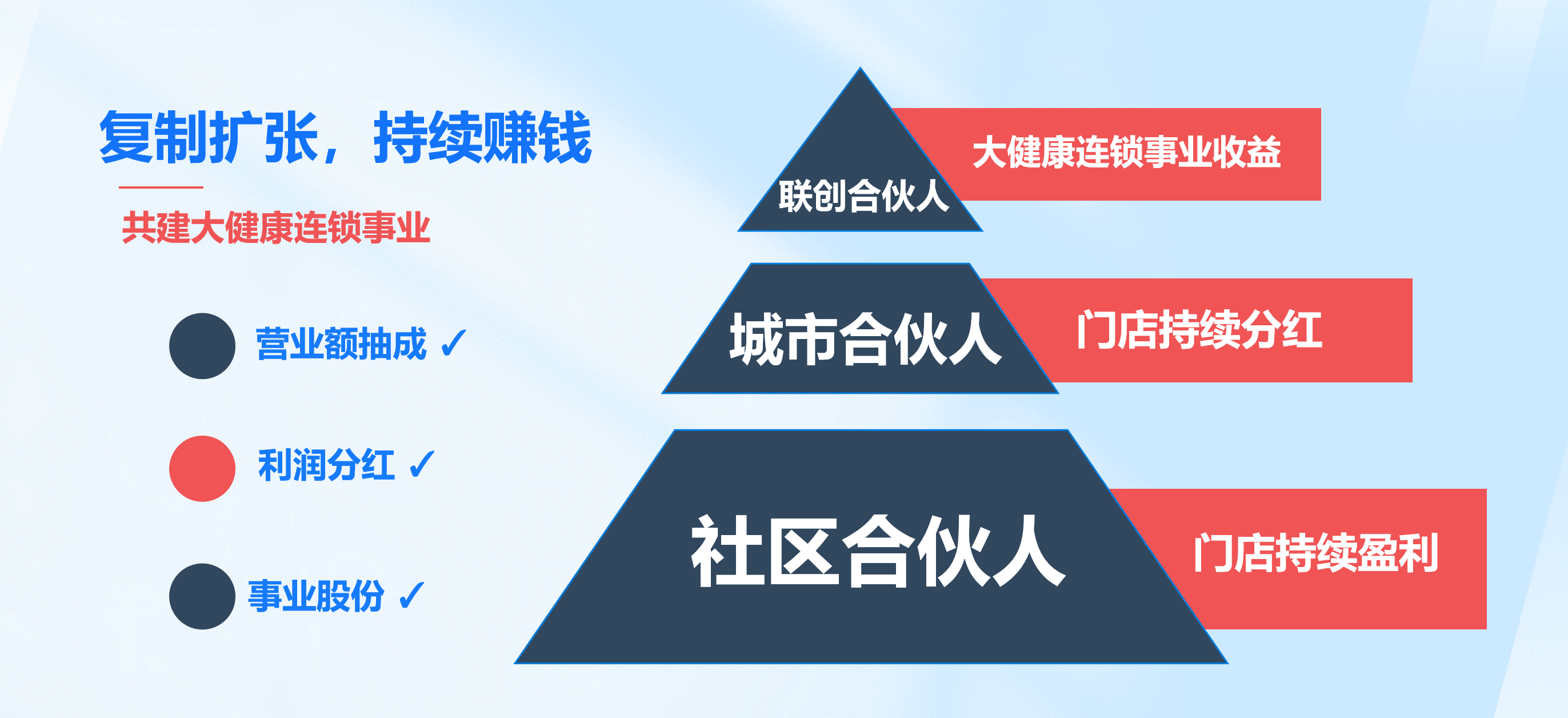 复制扩张，持续赚钱

共建大健康连锁事业

营业额抽成 ✓

利润分红 ✓

事业股份 ✓

联创合伙人

大健康连锁事业收益

城市合伙人

门店持续分红

社区合伙人

门店持续盈利